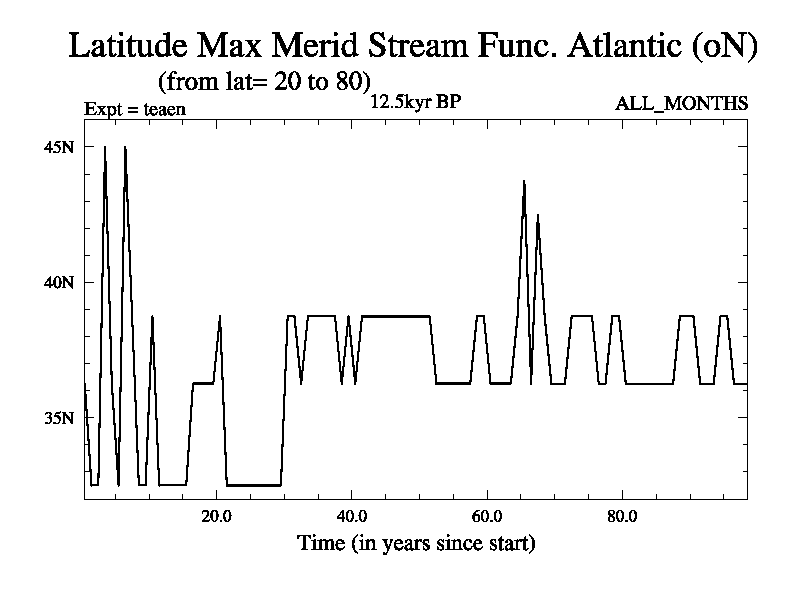 Latitude Max Merid Stream Func. Atlantic (oN)
(from lat= 20 to 80)

Expt = teaen

12.5kyr BP

ALL_MONTHS

45N
40N
35N

20.0
40.0
60.0
80.0

Time (in years since start)